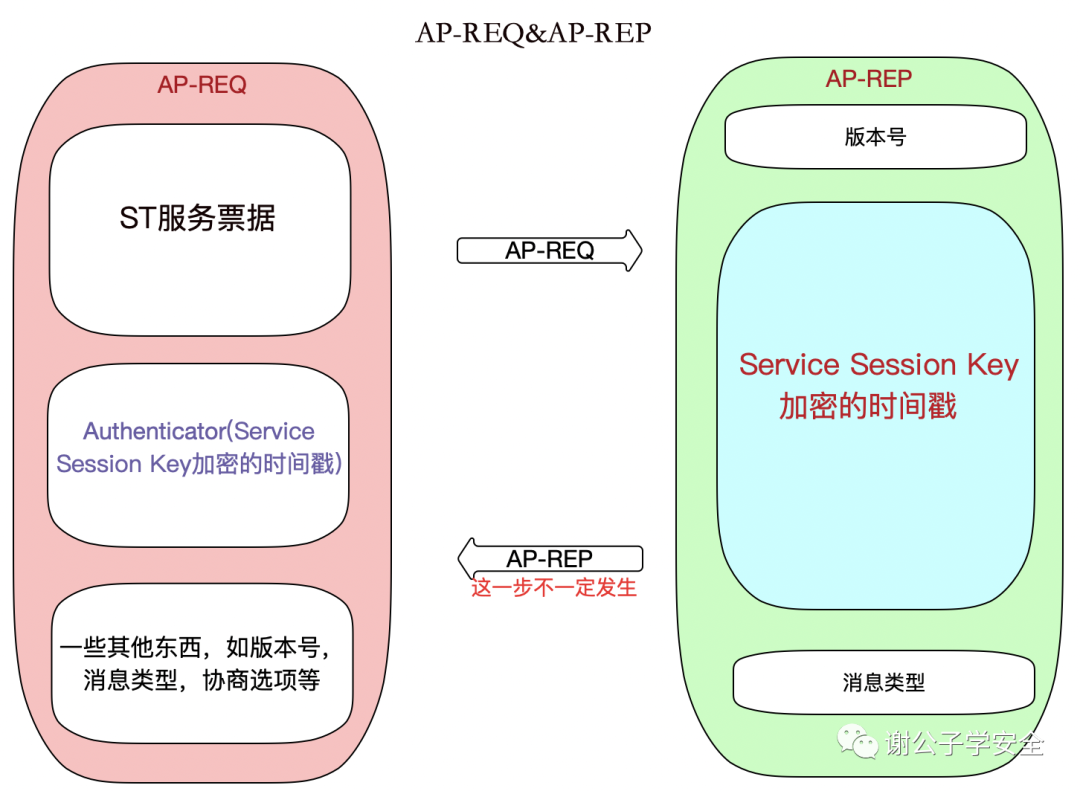 AP-REQ&AP-REP

AP-REQ

ST服务票据

Authenticator(Service Session Key加密的时间戳)

一些其他东西，如版本号，消息类型，协商选项等

AP-REQ

AP-REP
这一步不一定发生

AP-REP

版本号

Service Session Key 加密的时间戳

消息类型

谢公子学安全